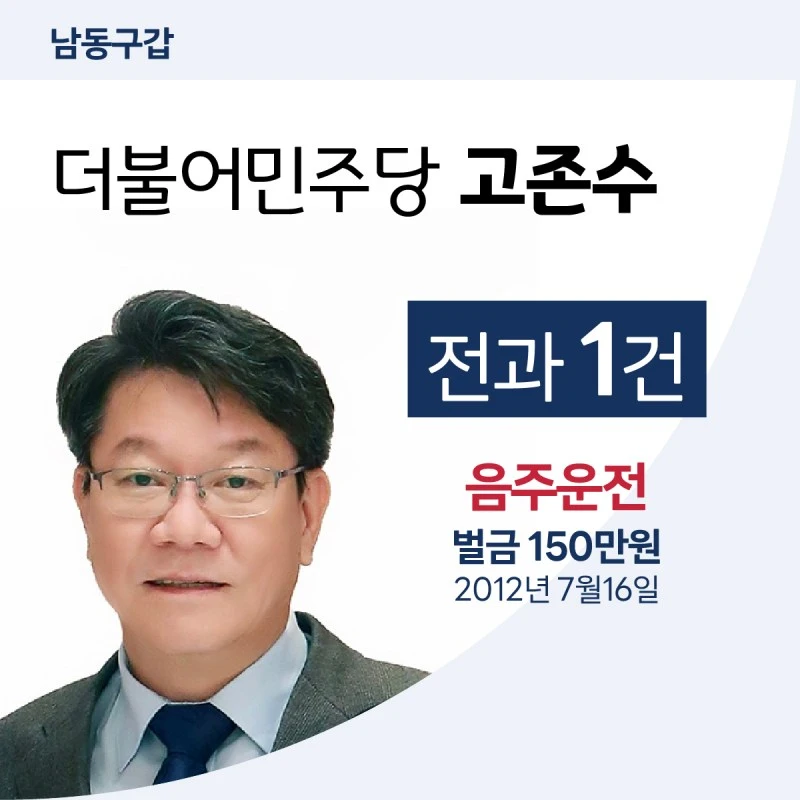 남동구갑

더불어민주당 고존수

전과 1건

음주운전
벌금 150만원
2012년 7월16일